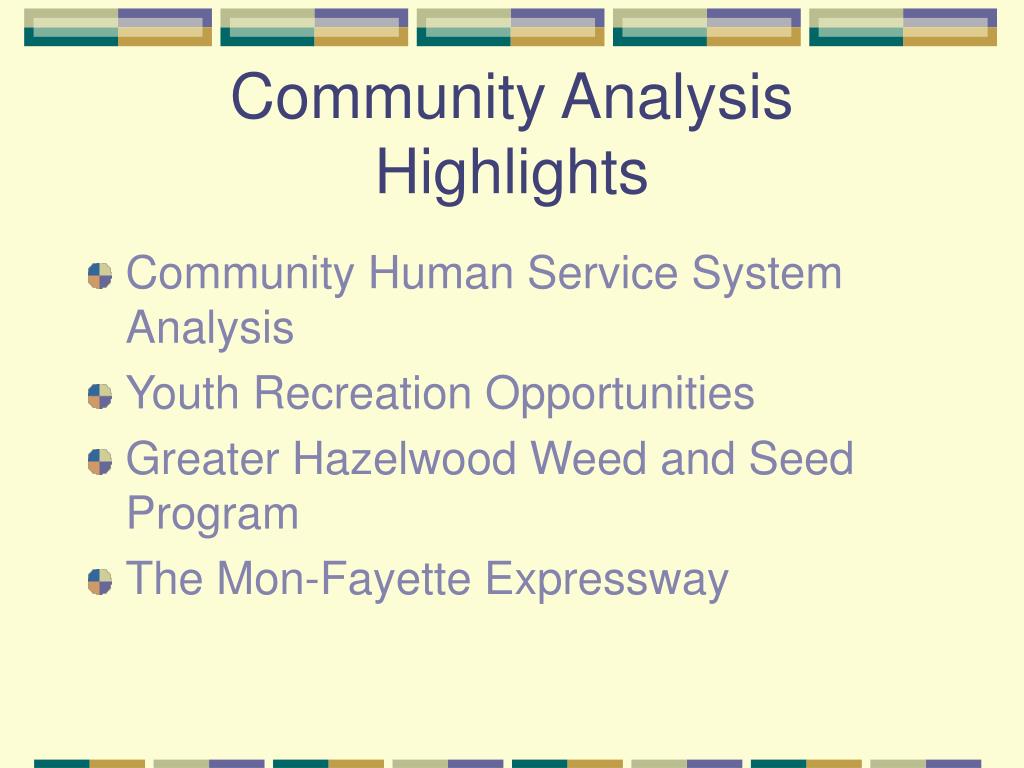 Community Analysis Highlights

Community Human Service System Analysis

Youth Recreation Opportunities

Greater Hazelwood Weed and Seed Program

The Mon-Fayette Expressway